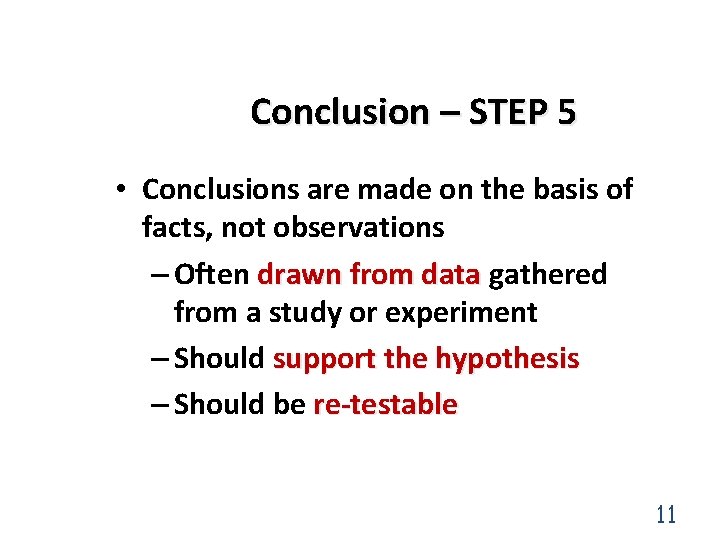 Conclusion – STEP 5

• Conclusions are made on the basis of facts, not observations
– Often drawn from data gathered from a study or experiment
– Should support the hypothesis
– Should be re-testable

11